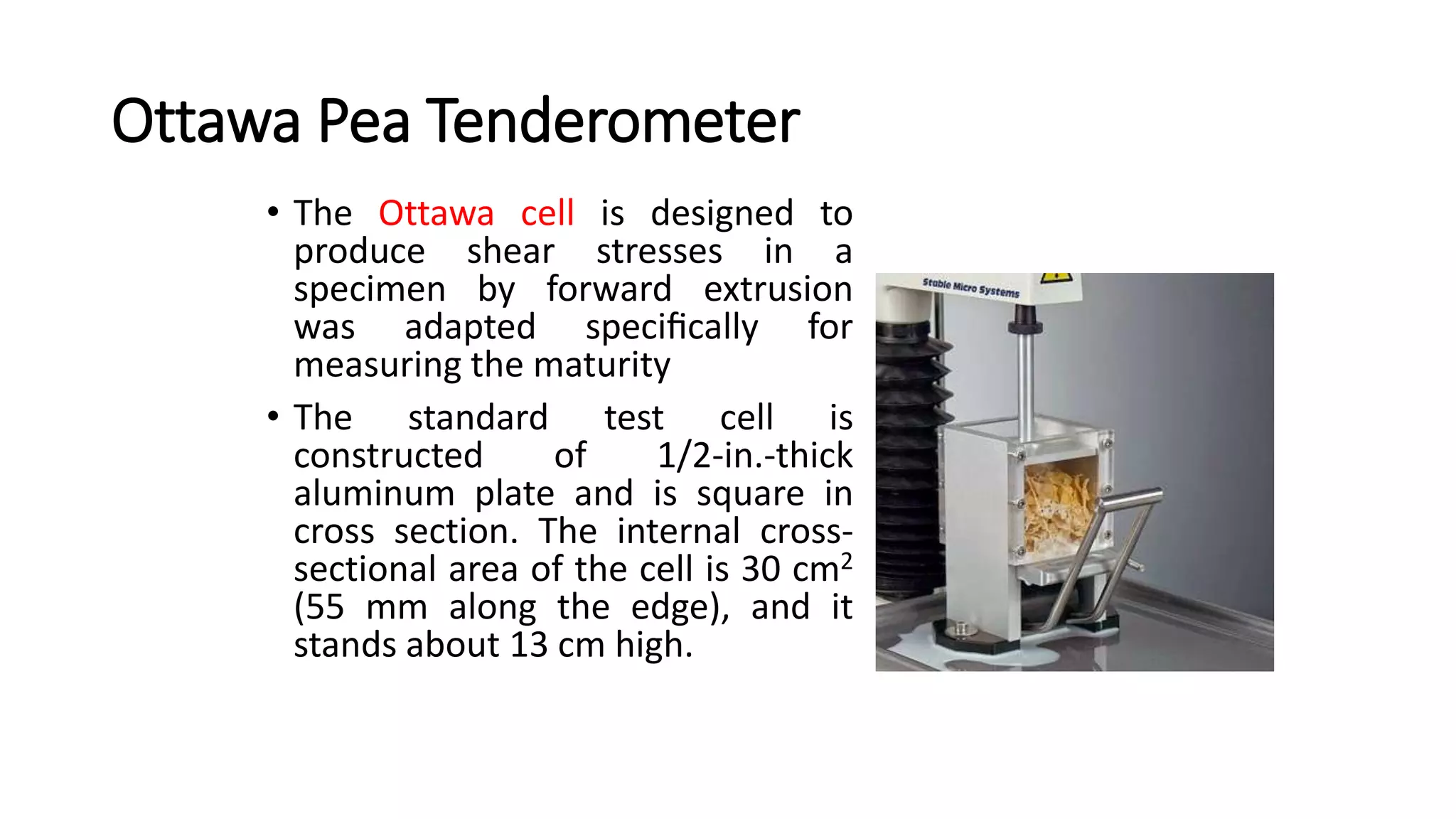 Ottawa Pea Tenderometer

• The Ottawa cell is designed to produce shear stresses in a specimen by forward extrusion was adapted specifically for measuring the maturity

• The standard test cell is constructed of 1/2-in.-thick aluminum plate and is square in cross section. The internal cross-sectional area of the cell is 30 $cm^2$ (55 mm along the edge), and it stands about 13 cm high.

Stable Micro Systems